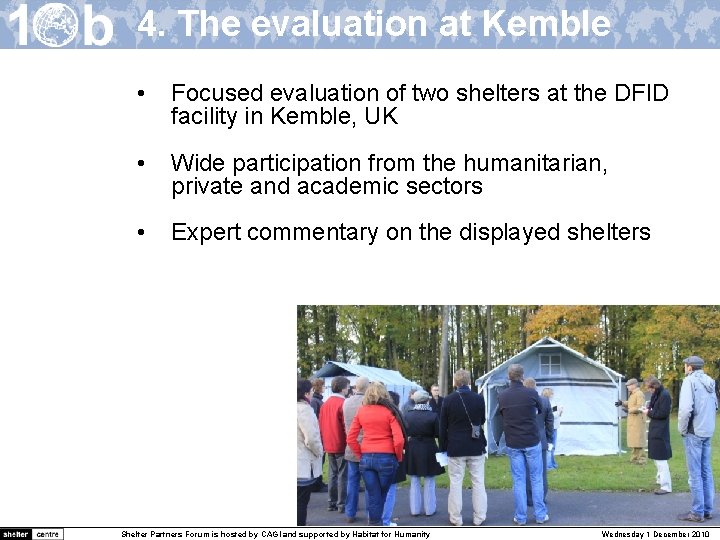 10b 4. The evaluation at Kemble

• Focused evaluation of two shelters at the DFID facility in Kemble, UK

• Wide participation from the humanitarian, private and academic sectors

• Expert commentary on the displayed shelters

shelter centre

Shelter Partners Forum is hosted by CAGI and supported by Habitat for Humanity

Wednesday 1 December 2010